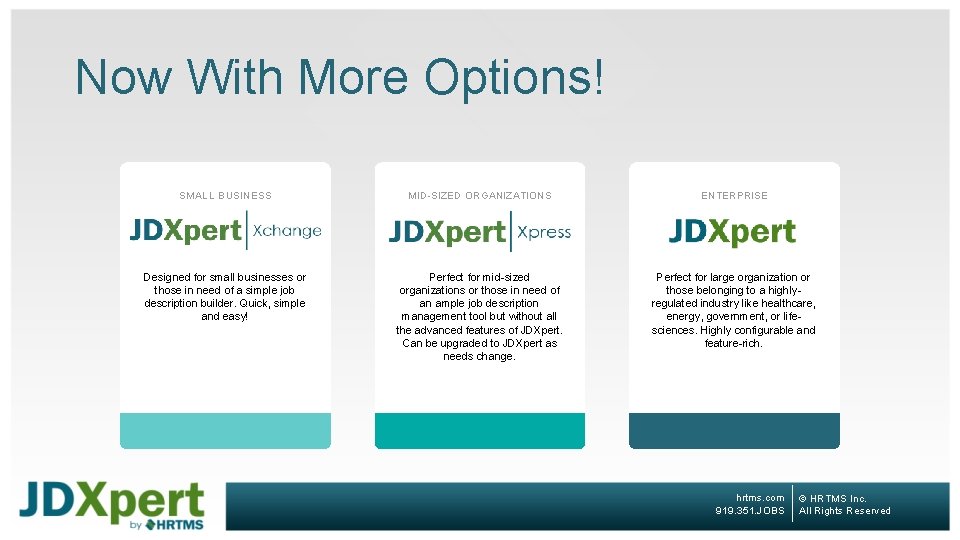 Now With More Options!

SMALL BUSINESS

JDXpert | Xchange

Designed for small businesses or those in need of a simple job description builder. Quick, simple and easy!

MID-SIZED ORGANIZATIONS

JDXpert | Xpress

Perfect for mid-sized organizations or those in need of an ample job description management tool but without all the advanced features of JDXpert. Can be upgraded to JDXpert as needs change.

ENTERPRISE

JDXpert

Perfect for large organization or those belonging to a highly-regulated industry like healthcare, energy, government, or life-sciences. Highly configurable and feature-rich.

JDXpert by HRTMS

hrtms.com
919.351.JOBS

© HRTMS Inc.
All Rights Reserved